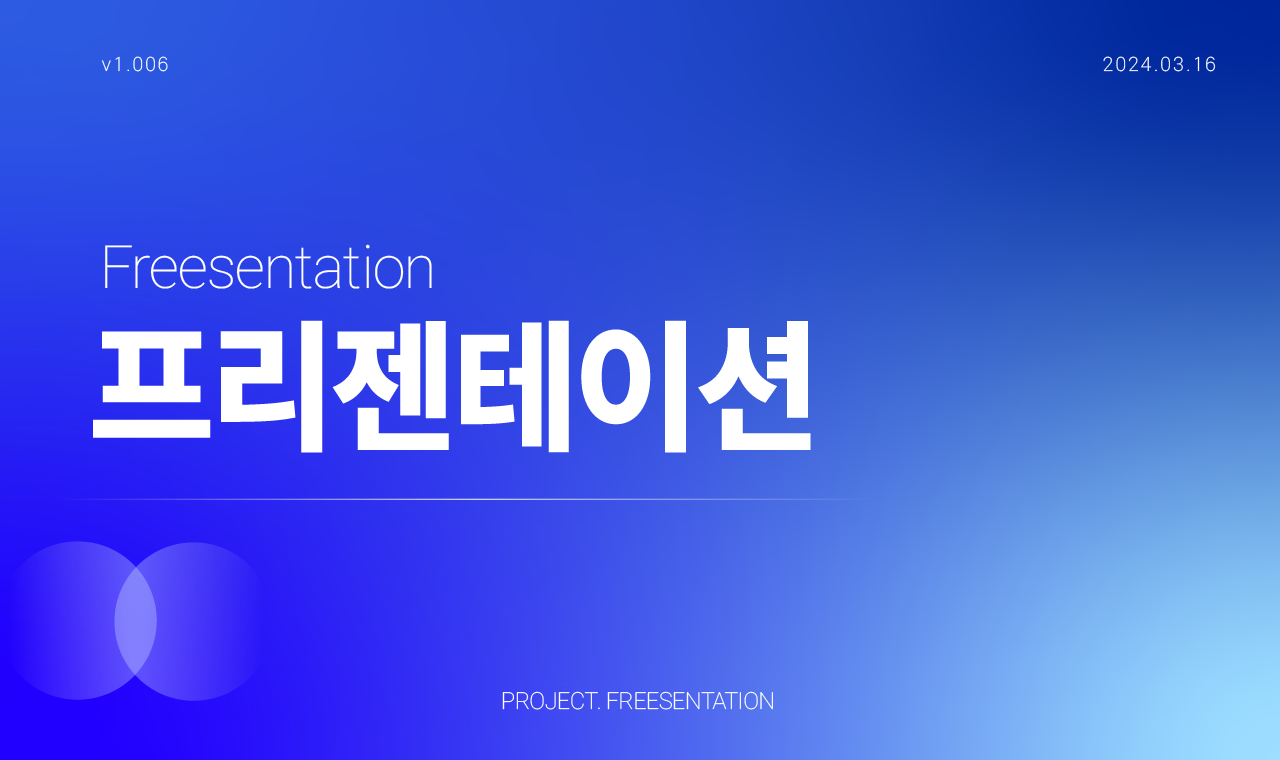 v1.006

2024.03.16

Freesentation

프리젠테이션

PROJECT. FREESENTATION